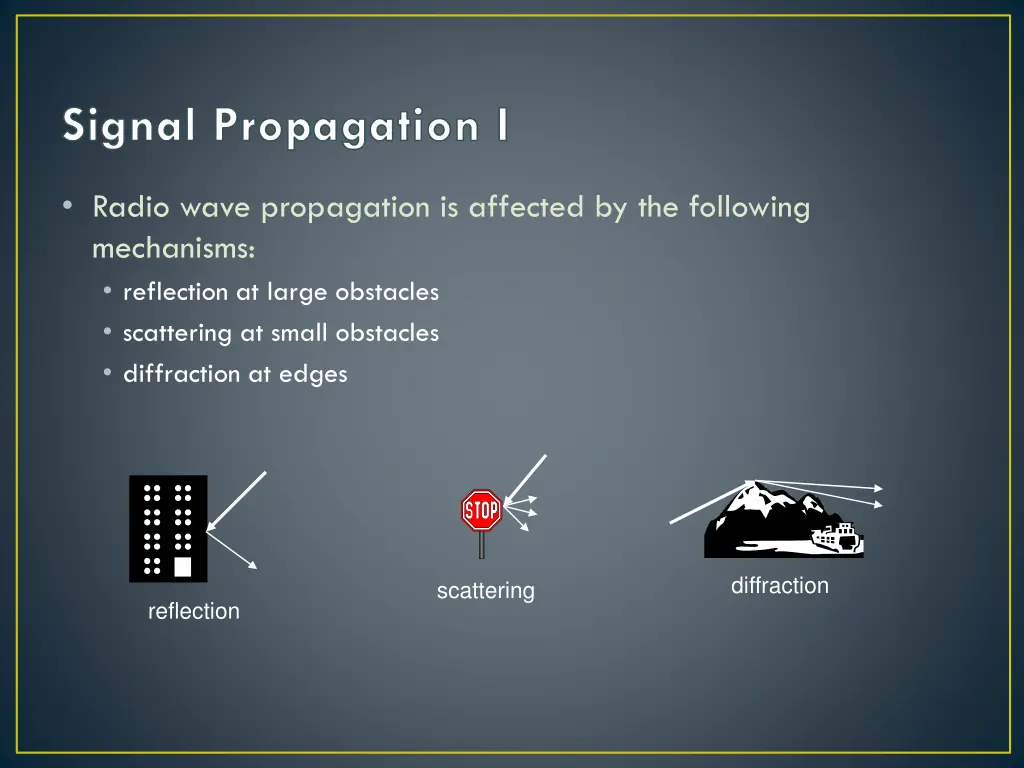 Signal Propagation I

• Radio wave propagation is affected by the following mechanisms:
  • reflection at large obstacles
  • scattering at small obstacles
  • diffraction at edges

STOP

reflection

scattering

diffraction